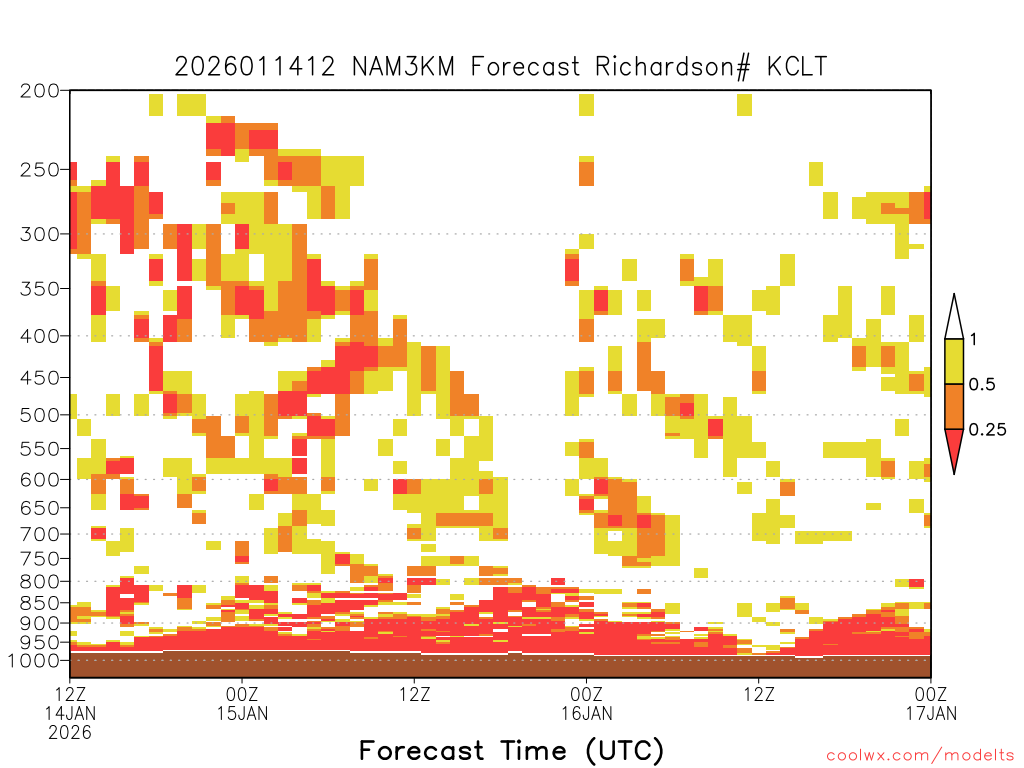 2026011412 NAM3KM Forecast Richardson# KCLT

200
250
300
350
400
450
500
550
600
650
700
750
800
850
900
950
1000

1
0.5
0.25

12Z
14JAN
2026
00Z
15JAN
12Z
00Z
16JAN
12Z
00Z
17JAN

Forecast Time (UTC)

coolwx.com/modelts